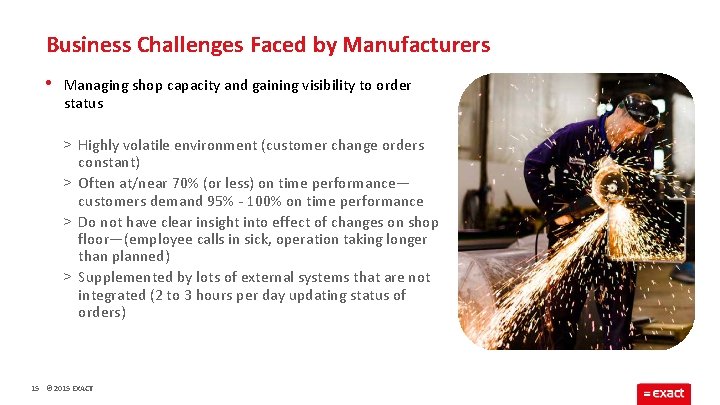 Business Challenges Faced by Manufacturers

• Managing shop capacity and gaining visibility to order status

> Highly volatile environment (customer change orders constant)

> Often at/near 70% (or less) on time performance—customers demand 95% - 100% on time performance

> Do not have clear insight into effect of changes on shop floor—(employee calls in sick, operation taking longer than planned)

> Supplemented by lots of external systems that are not integrated (2 to 3 hours per day updating status of orders)

15 © 2015 EXACT

= exact